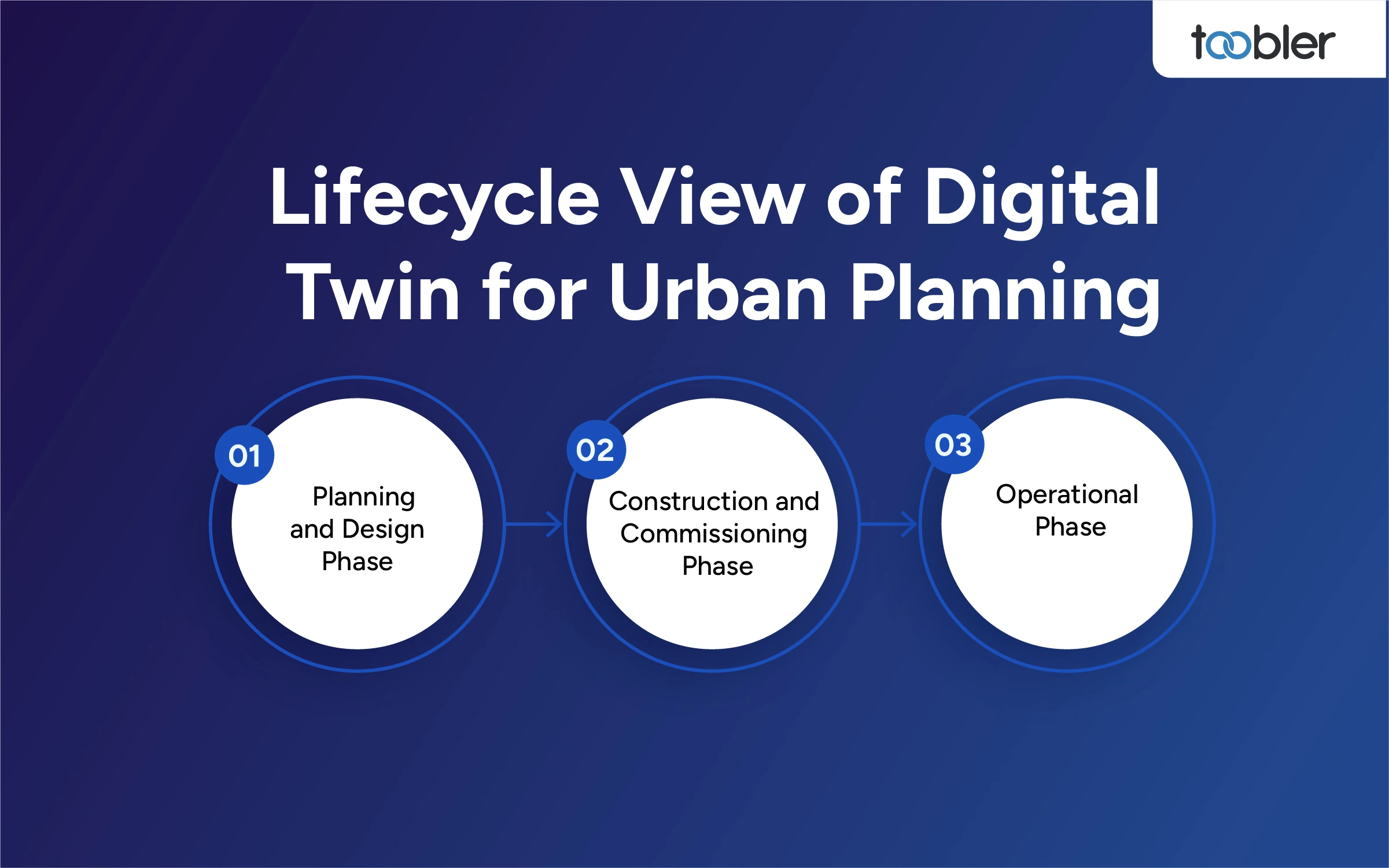 toobler

Lifecycle View of Digital Twin for Urban Planning

01
Planning and Design Phase

02
Construction and Commissioning Phase

03
Operational Phase